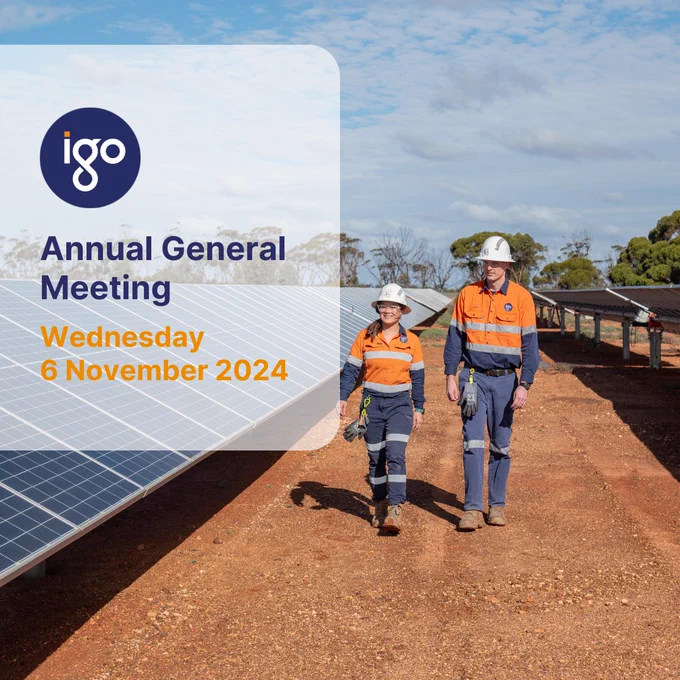 igo

Annual General Meeting

Wednesday
6 November 2024